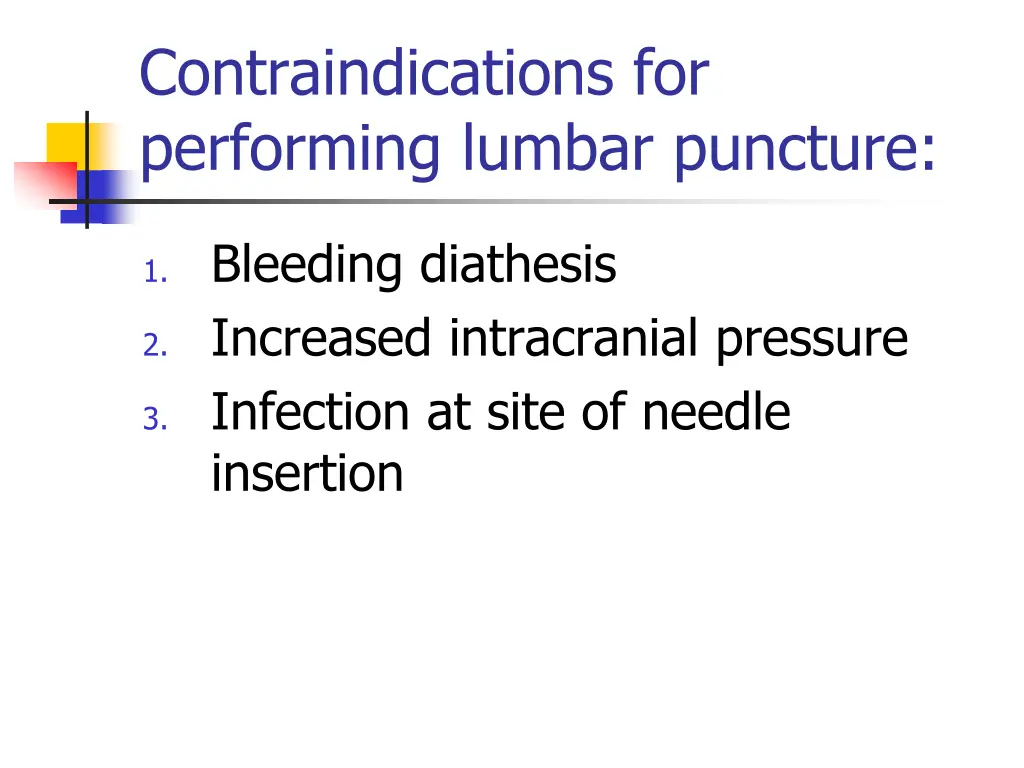 Contraindications for performing lumbar puncture:

1. Bleeding diathesis
2. Increased intracranial pressure
3. Infection at site of needle insertion